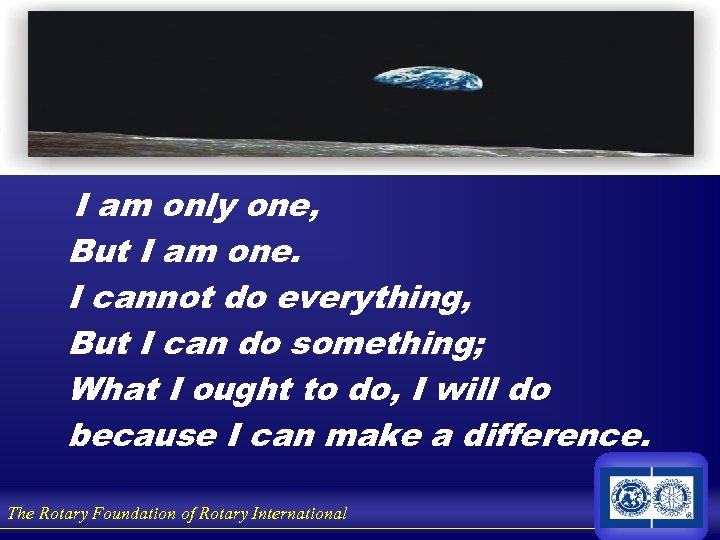 I am only one,
But I am one.
I cannot do everything,
But I can do something;
What I ought to do, I will do
because I can make a difference.

The Rotary Foundation of Rotary International